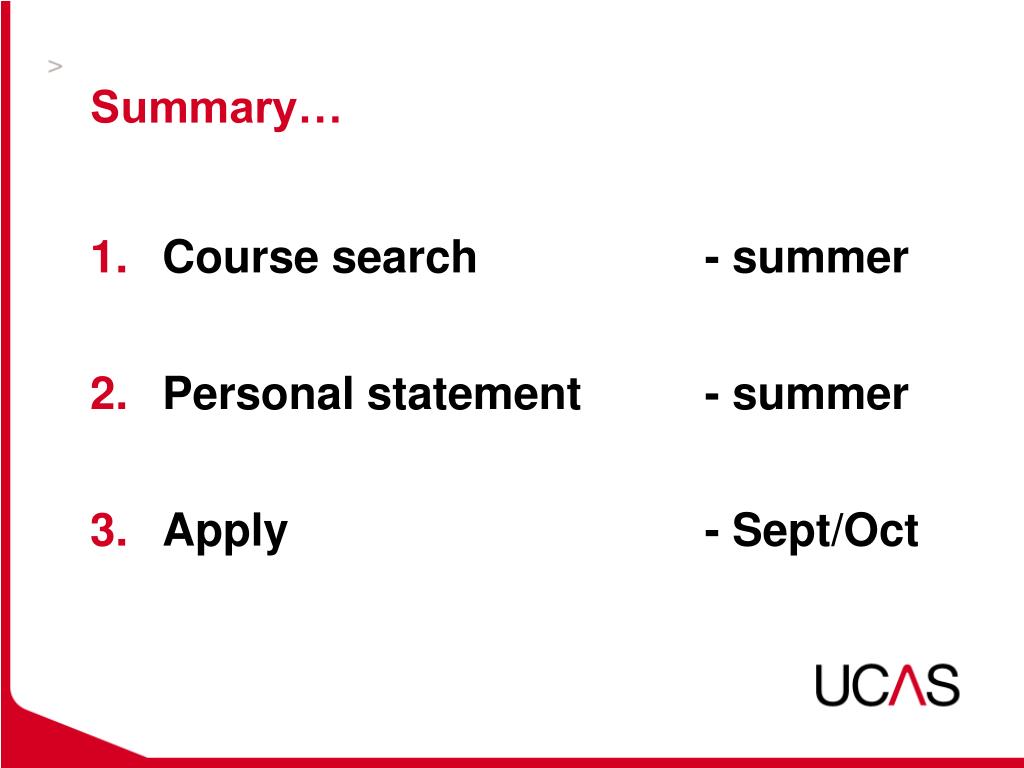 >

Summary…

1. Course search - summer

2. Personal statement - summer

3. Apply - Sept/Oct

UCAS